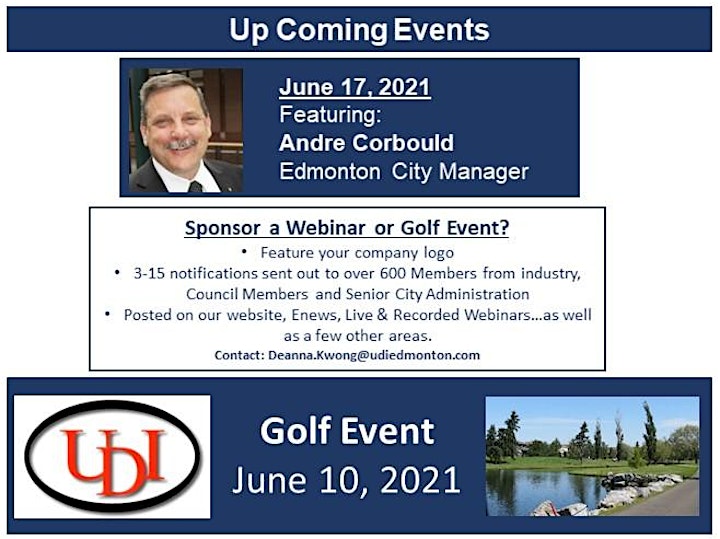 Up Coming Events

June 17, 2021
Featuring:
Andre Corbould
Edmonton City Manager

Sponsor a Webinar or Golf Event?

• Feature your company logo
• 3-15 notifications sent out to over 600 Members from industry, Council Members and Senior City Administration
• Posted on our website, Enews, Live & Recorded Webinars…as well as a few other areas.

Contact: Deanna.Kwong@udiedmonton.com

UDI

Golf Event
June 10, 2021